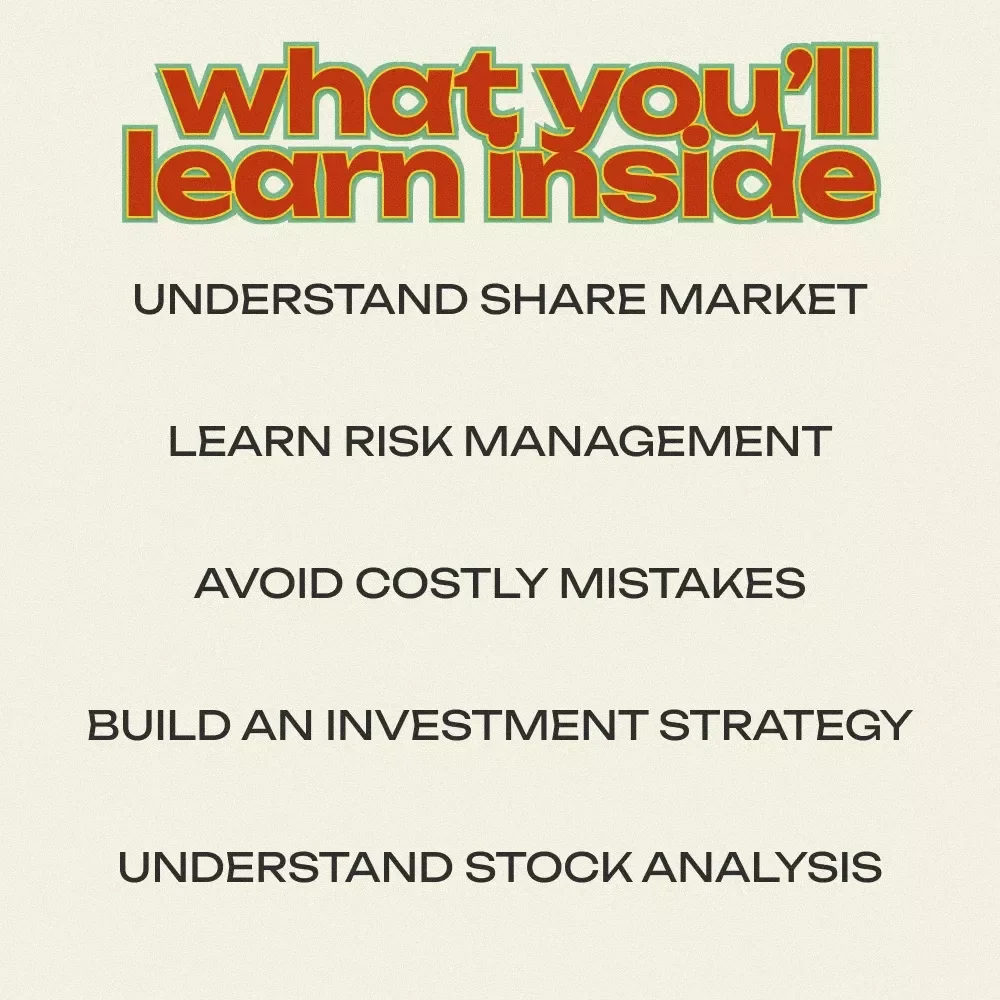 what you'll learn inside

UNDERSTAND SHARE MARKET

LEARN RISK MANAGEMENT

AVOID COSTLY MISTAKES

BUILD AN INVESTMENT STRATEGY

UNDERSTAND STOCK ANALYSIS